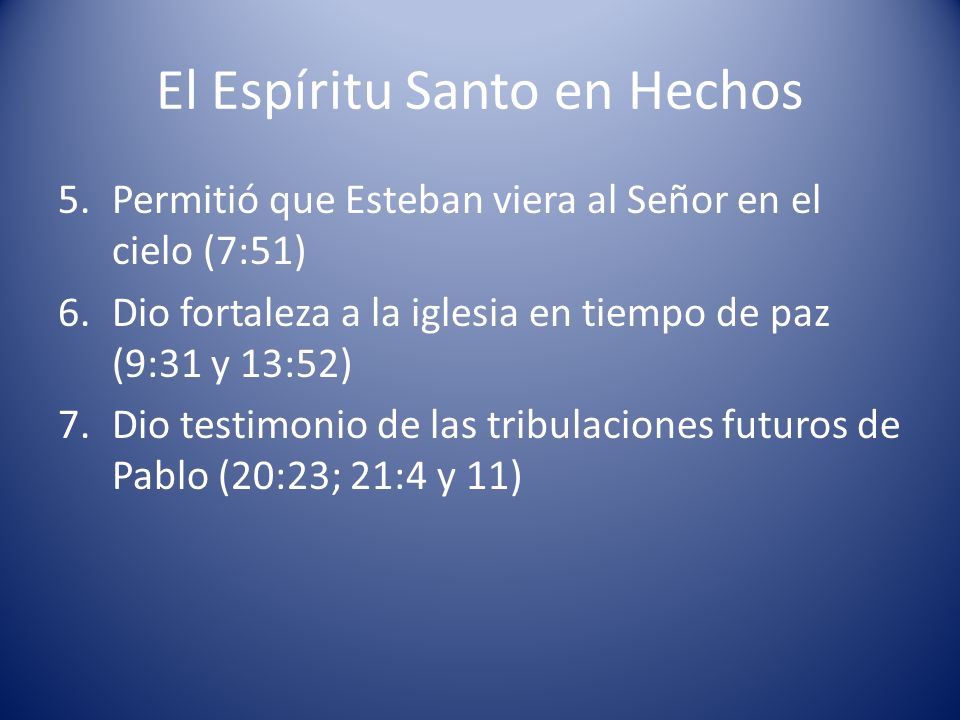 El Espíritu Santo en Hechos

5. Permitió que Esteban viera al Señor en el cielo (7:51)
6. Dio fortaleza a la iglesia en tiempo de paz (9:31 y 13:52)
7. Dio testimonio de las tribulaciones futuros de Pablo (20:23; 21:4 y 11)